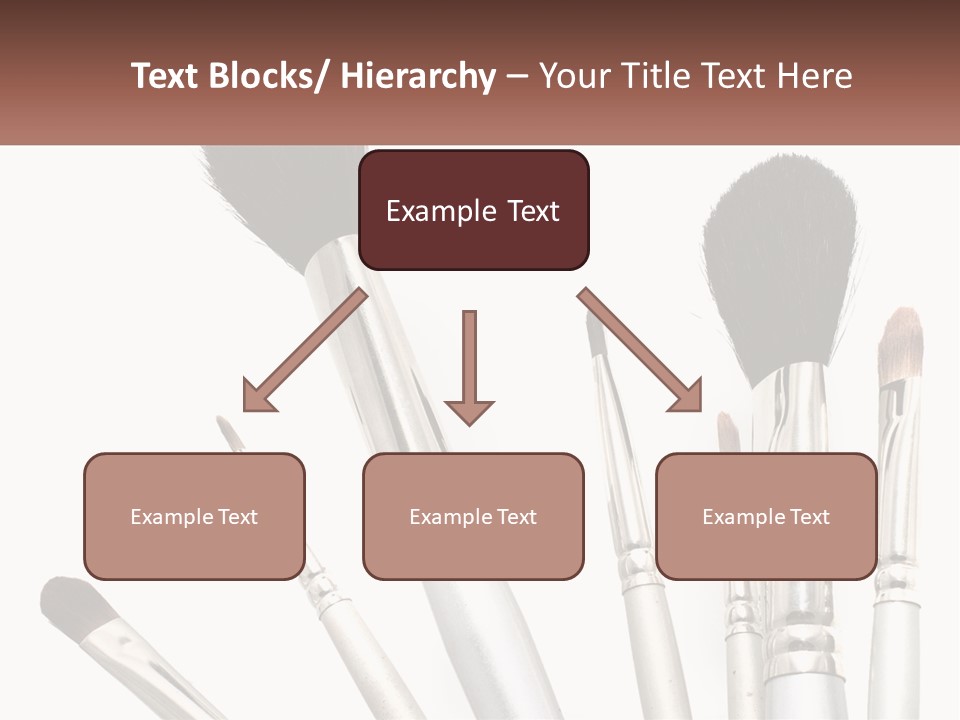 Text Blocks/ Hierarchy – Your Title Text Here

Example Text

Example Text

Example Text

Example Text